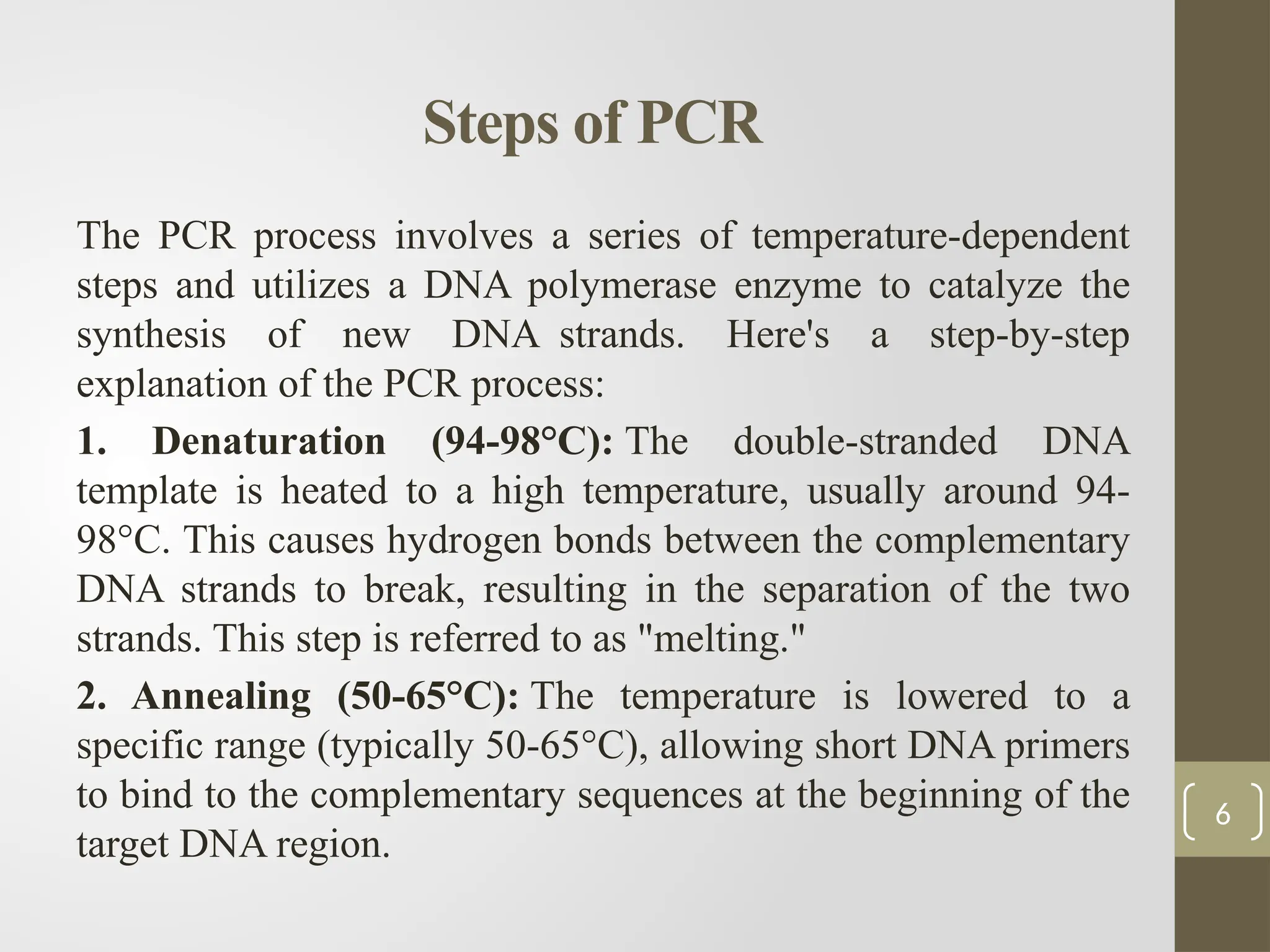 Steps of PCR

The PCR process involves a series of temperature-dependent steps and utilizes a DNA polymerase enzyme to catalyze the synthesis of new DNA strands. Here's a step-by-step explanation of the PCR process:

1. Denaturation (94-98°C): The double-stranded DNA template is heated to a high temperature, usually around 94-98°C. This causes hydrogen bonds between the complementary DNA strands to break, resulting in the separation of the two strands. This step is referred to as "melting."

2. Annealing (50-65°C): The temperature is lowered to a specific range (typically 50-65°C), allowing short DNA primers to bind to the complementary sequences at the beginning of the target DNA region.

6